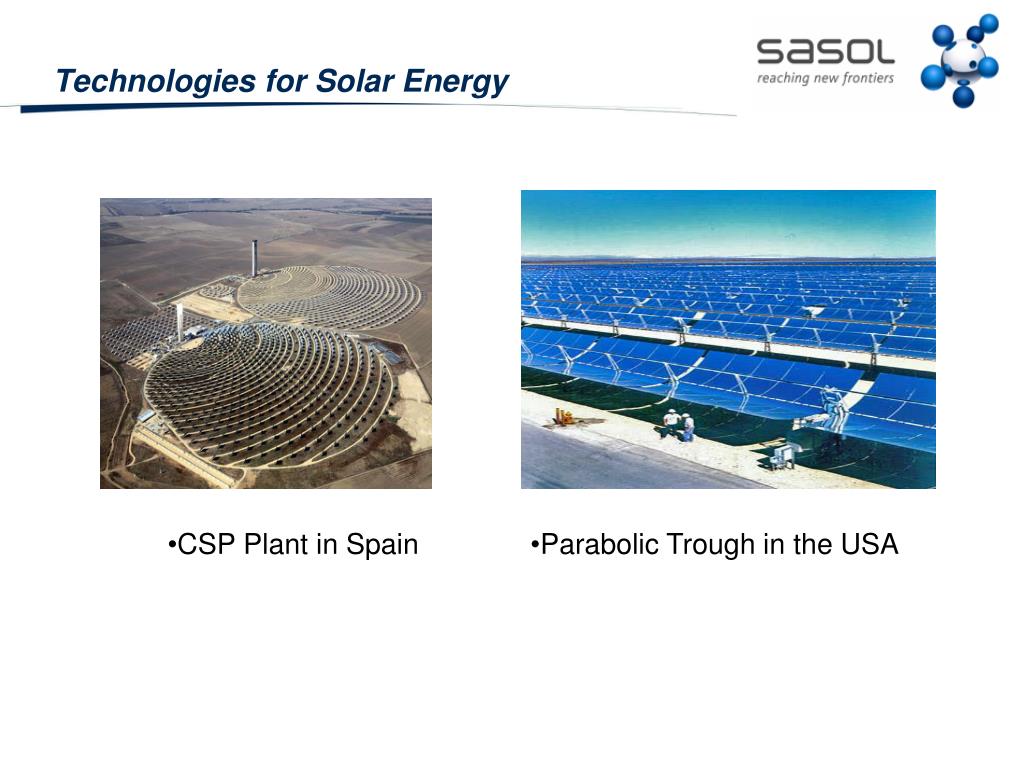 Technologies for Solar Energy

sasol
reaching new frontiers

•CSP Plant in Spain

•Parabolic Trough in the USA